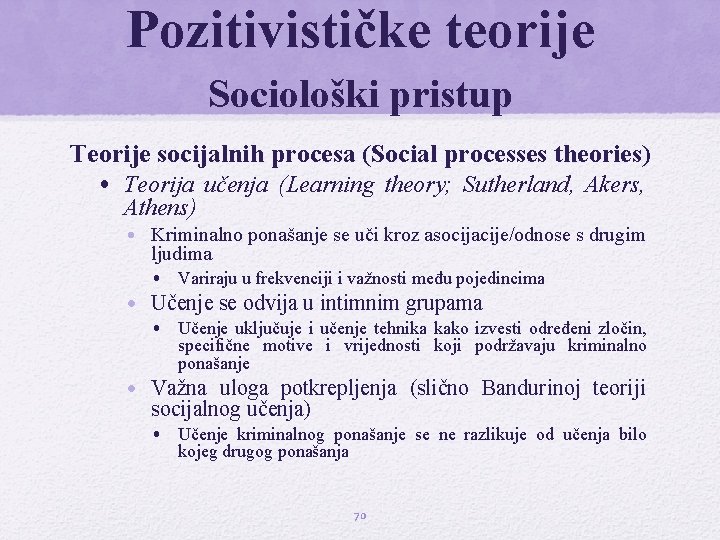 Pozitivističke teorije
Sociološki pristup

Teorije socijalnih procesa (Social processes theories)

• Teorija učenja (Learning theory; Sutherland, Akers, Athens)
  • Kriminalno ponašanje se uči kroz asocijacije/odnose s drugim ljudima
    • Variraju u frekvenciji i važnosti među pojedincima
  • Učenje se odvija u intimnim grupama
    • Učenje uključuje i učenje tehnika kako izvesti određeni zločin, specifične motive i vrijednosti koji podržavaju kriminalno ponašanje
  • Važna uloga potkrepljenja (slično Bandurinoj teoriji socijalnog učenja)
    • Učenje kriminalnog ponašanje se ne razlikuje od učenja bilo kojeg drugog ponašanja

70